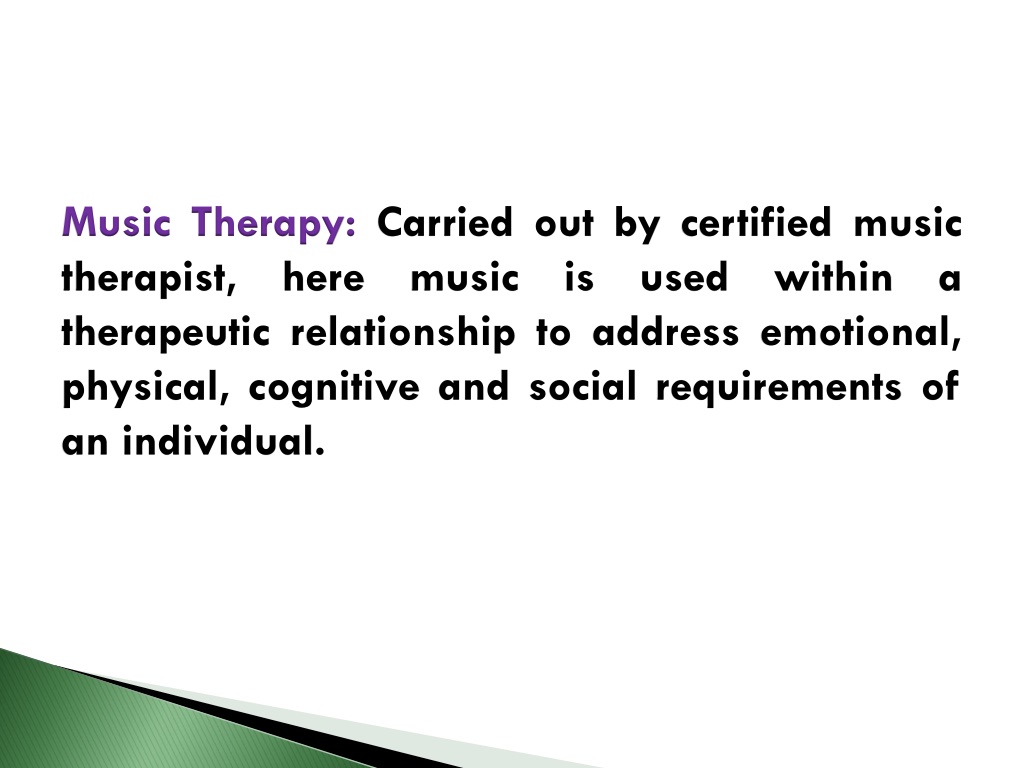 Music Therapy: Carried out by certified music therapist, here music is used within a therapeutic relationship to address emotional, physical, cognitive and social requirements of an individual.